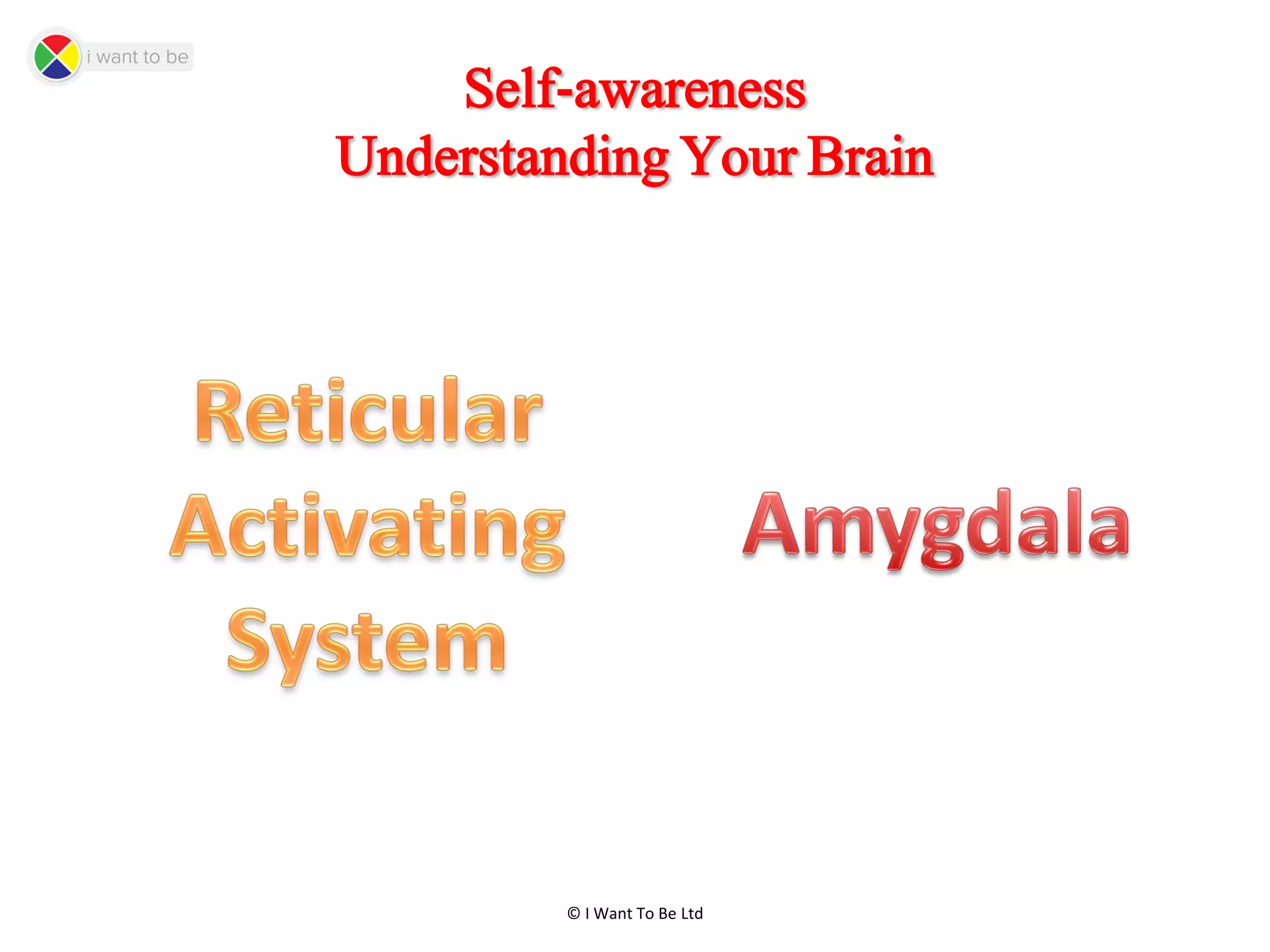 i want to be

Self-awareness
Understanding Your Brain

Reticular
Activating
System

Amygdala

© I Want To Be Ltd